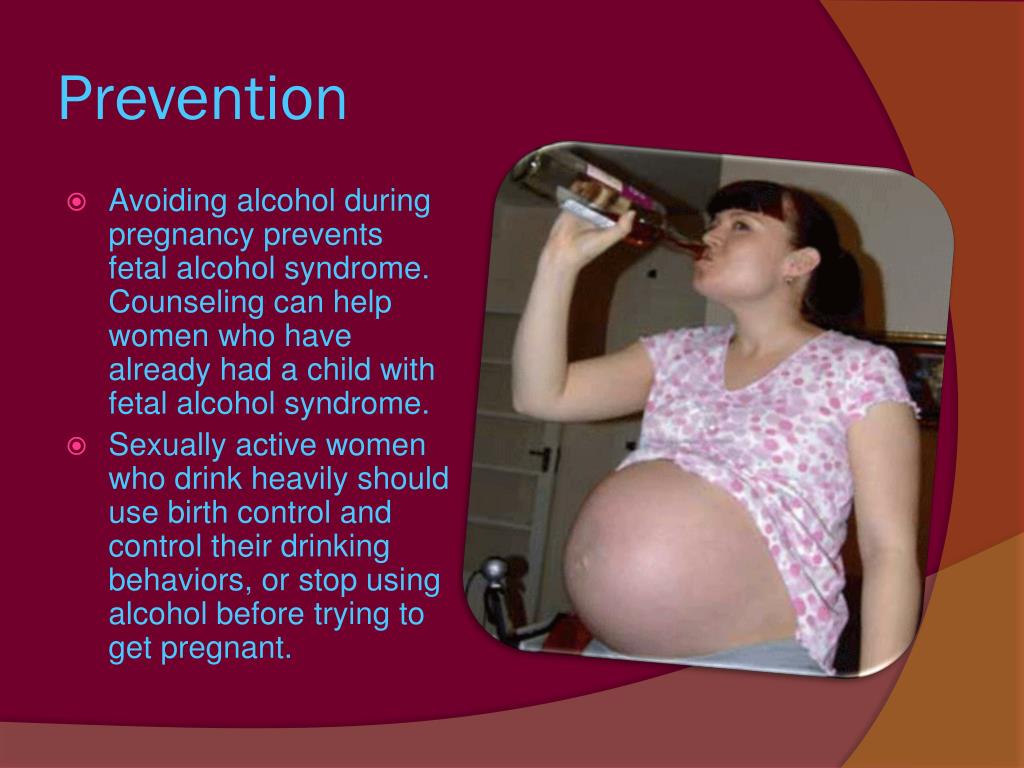 Prevention

Avoiding alcohol during pregnancy prevents fetal alcohol syndrome. Counseling can help women who have already had a child with fetal alcohol syndrome.

Sexually active women who drink heavily should use birth control and control their drinking behaviors, or stop using alcohol before trying to get pregnant.